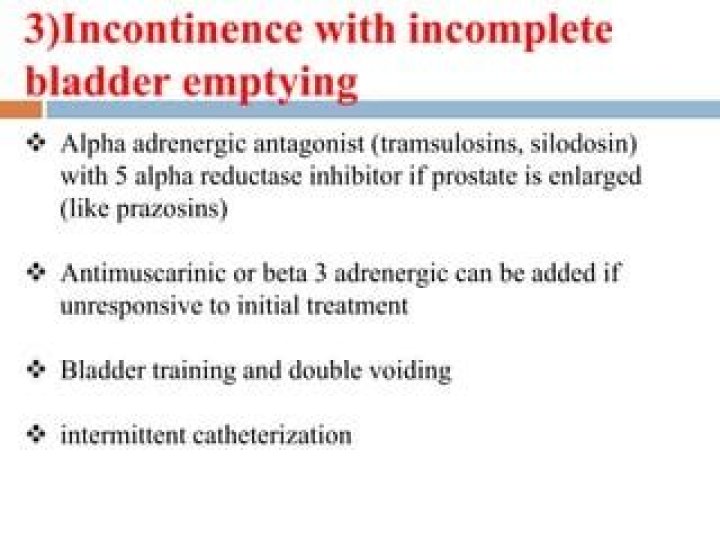 3)Incontinence with incomplete bladder emptying

❖ Alpha adrenergic antagonist (tramsulosins, silodosin) with 5 alpha reductase inhibitor if prostate is enlarged (like prazosins)

❖ Antimuscarinic or beta 3 adrenergic can be added if unresponsive to initial treatment

❖ Bladder training and double voiding

❖ intermittent catheterization